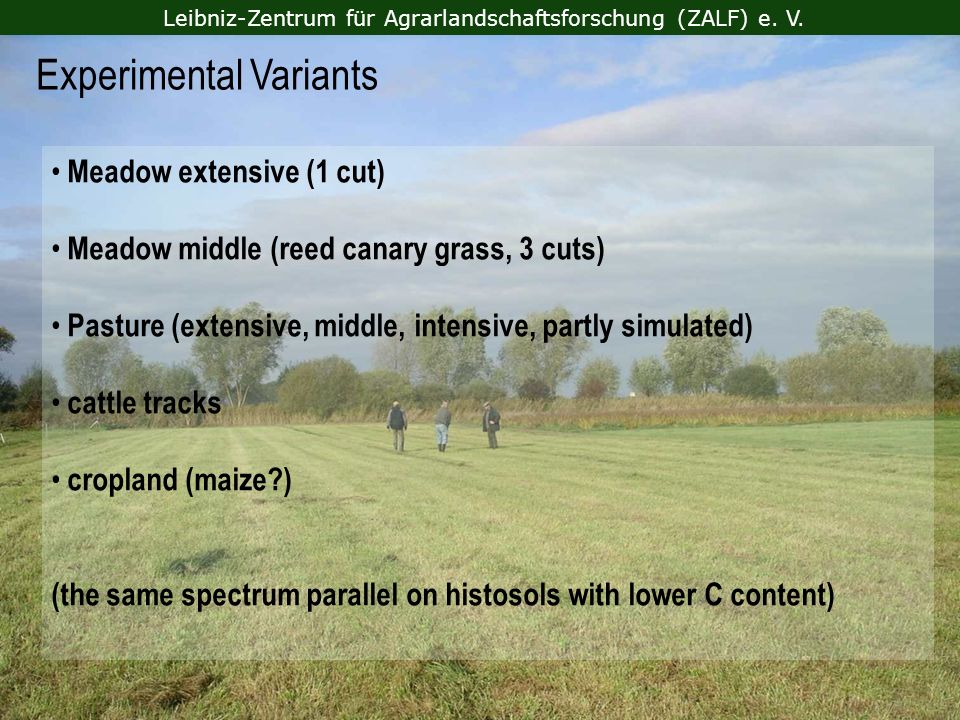 Leibniz-Zentrum für Agrarlandschaftsforschung (ZALF) e. V.

Experimental Variants

• Meadow extensive (1 cut)

• Meadow middle (reed canary grass, 3 cuts)

• Pasture (extensive, middle, intensive, partly simulated)

• cattle tracks

• cropland (maize?)

(the same spectrum parallel on histosols with lower C content)